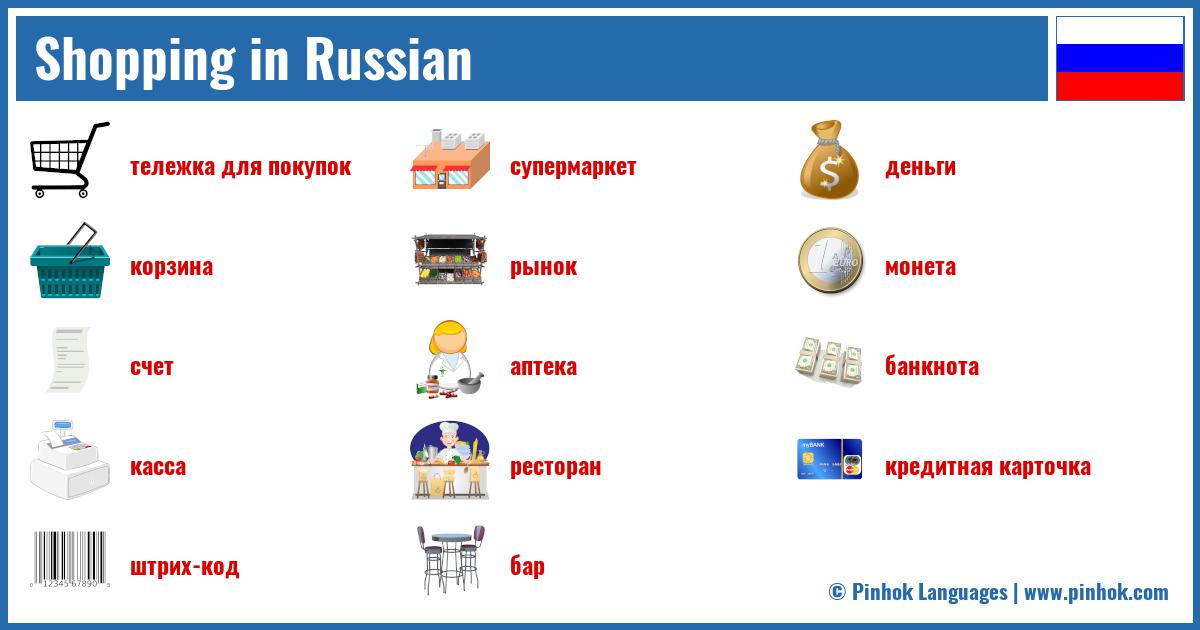 Shopping in Russian

тележка для покупок

корзина

счет

касса

штрих-код

супермаркет

рынок

аптека

ресторан

бар

деньги

монета

банкнота

кредитная карточка

© Pinhok Languages | www.pinhok.com